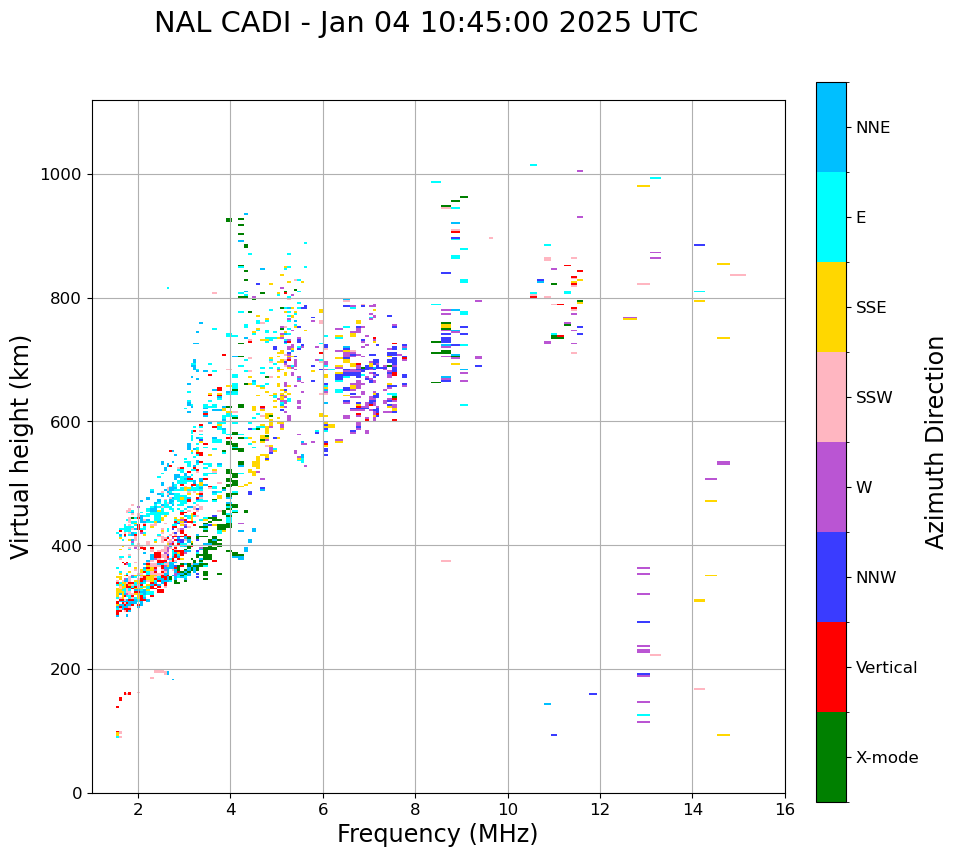 NAL CADI - Jan 04 10:45:00 2025 UTC

Virtual height (km)

1000
800
600
400
200
0

2
4
6
8
10
12
14
16

Frequency (MHz)

NNE
E
SSE
SSW
W
NNW
Vertical
X-mode

Azimuth Direction